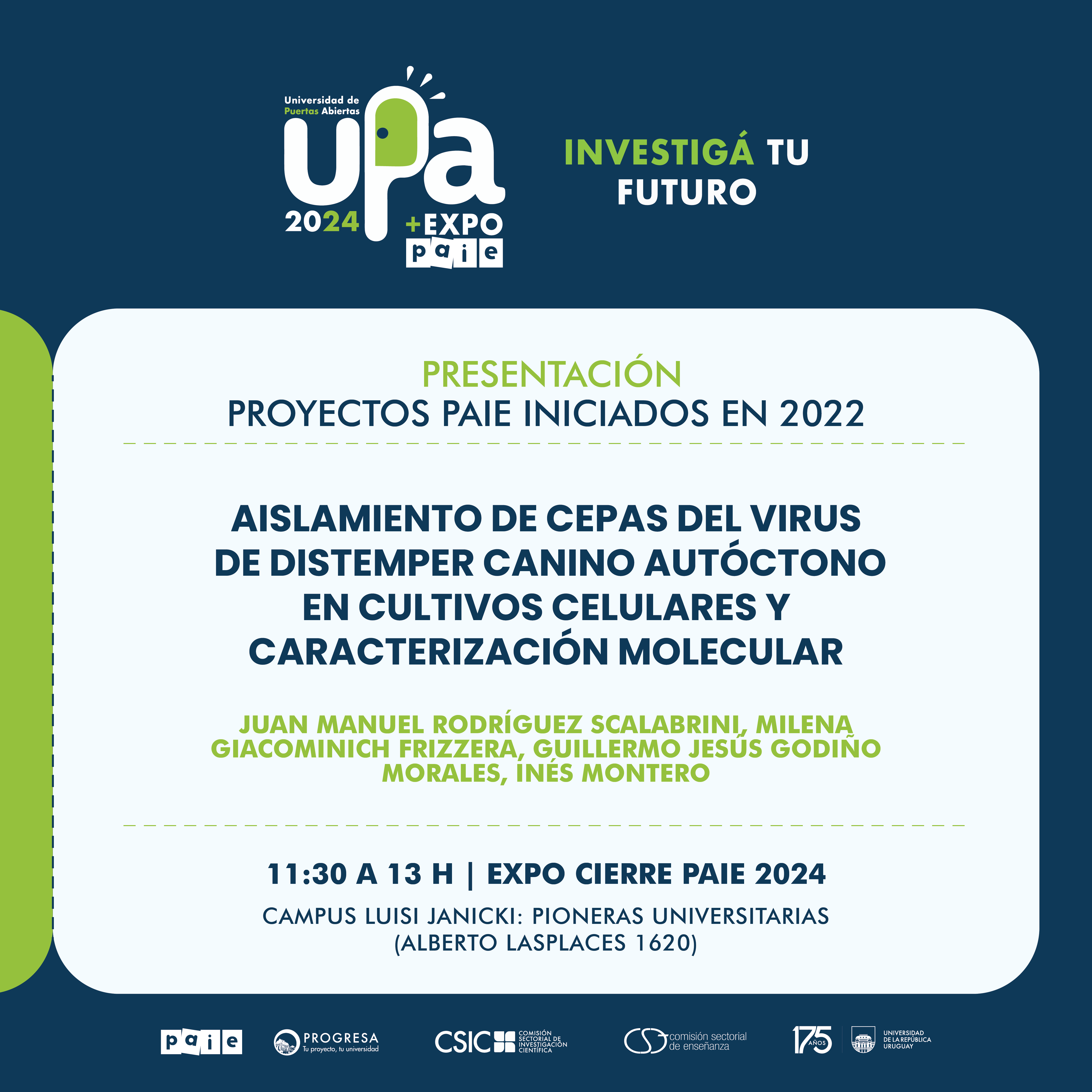 Universidad de Puertas Abiertas
UPA
2024
+EXPO
paie

INVESTIGÁ TU FUTURO

PRESENTACIÓN
PROYECTOS PAIE INICIADOS EN 2022

AISLAMIENTO DE CEPAS DEL VIRUS DE DISTEMPER CANINO AUTÓCTONO EN CULTIVOS CELULARES Y CARACTERIZACIÓN MOLECULAR

JUAN MANUEL RODRÍGUEZ SCALABRINI, MILENA GIACOMINICH FRIZZERA, GUILLERMO JESÚS GODIÑO MORALES, INÉS MONTERO

11:30 A 13 H | EXPO CIERRE PAIE 2024

CAMPUS LUISI JANICKI: PIONERAS UNIVERSITARIAS (ALBERTO LASPLACES 1620)

paie
PROGRESA Tu proyecto, tu universidad
CSIC COMISIÓN SECTORIAL DE INVESTIGACIÓN CIENTÍFICA
comisión sectorial de enseñanza
175 AÑOS
UNIVERSIDAD DE LA REPÚBLICA URUGUAY